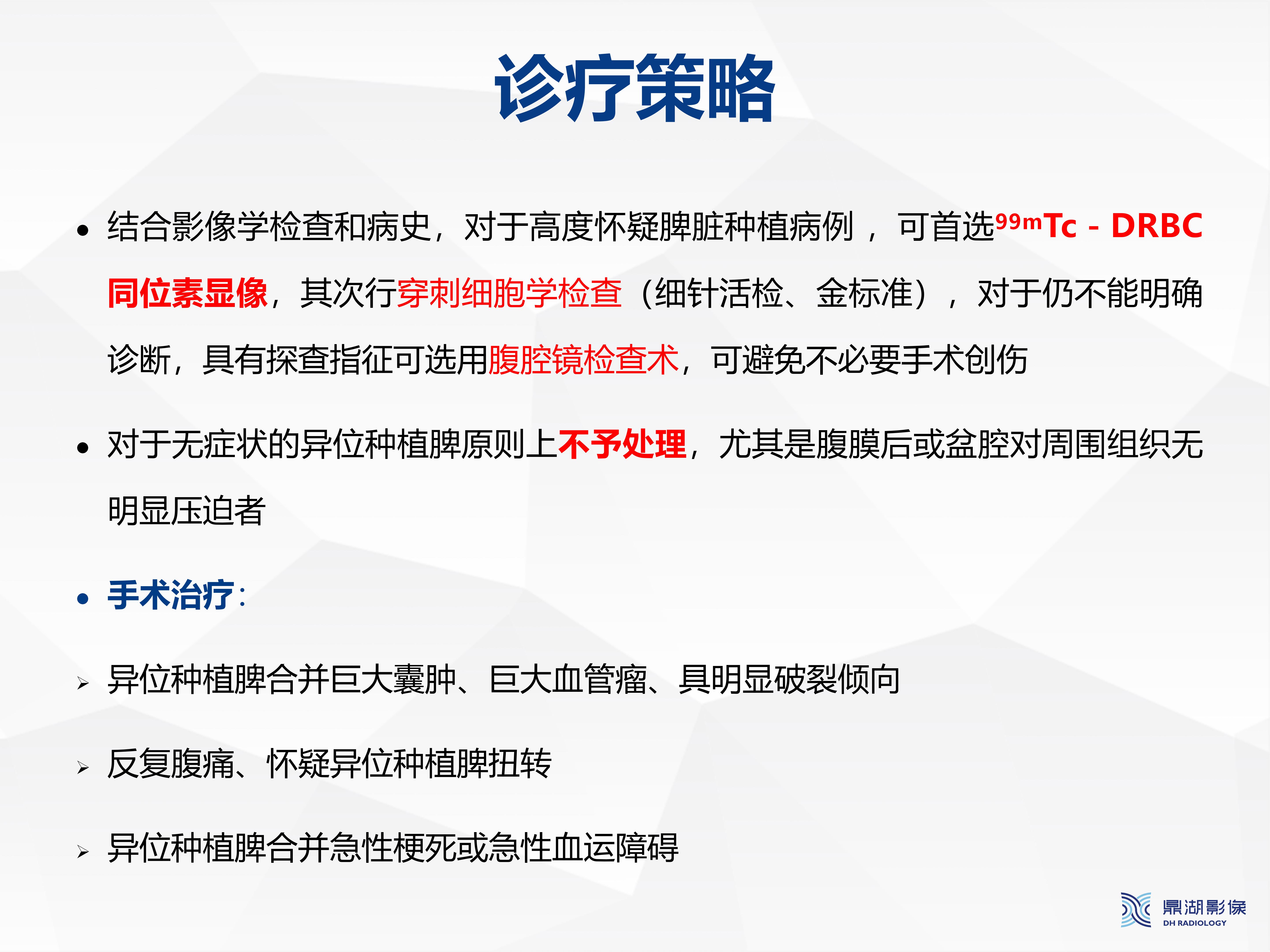 诊疗策略

• 结合影像学检查和病史，对于高度怀疑脾脏种植病例，可首选$^{99m}$Tc - DRBC同位素显像，其次行穿刺细胞学检查（细针活检、金标准），对于仍不能明确诊断，具有探查指征可选用腹腔镜检查术，可避免不必要手术创伤

• 对于无症状的异位种植脾原则上不予处理，尤其是腹膜后或盆腔对周围组织无明显压迫者

• 手术治疗：

➢ 异位种植脾合并巨大囊肿、巨大血管瘤、具明显破裂倾向

➢ 反复腹痛、怀疑异位种植脾扭转

➢ 异位种植脾合并急性梗死或急性血运障碍

鼎湖影像
DH RADIOLOGY